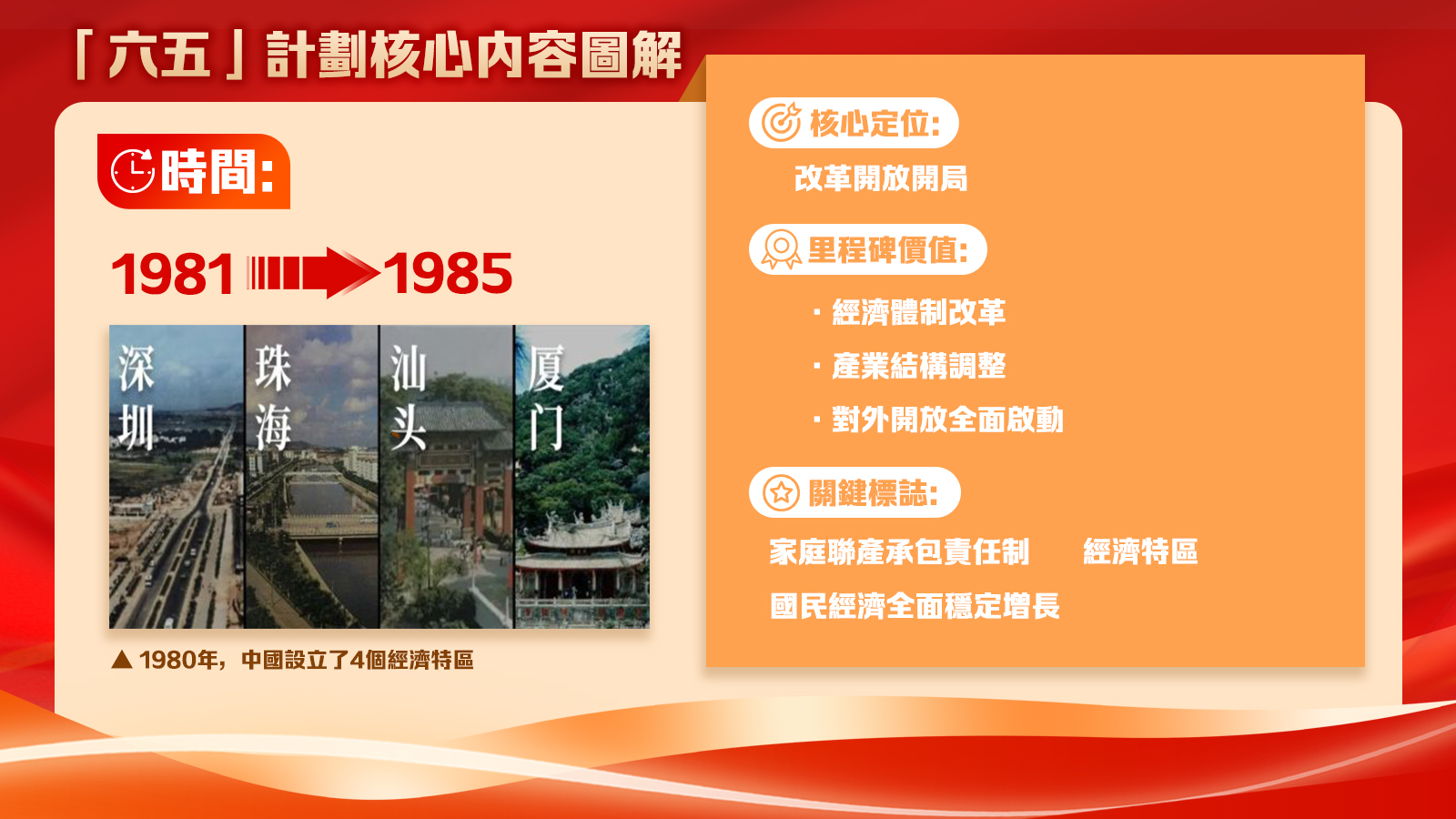 「六五」計劃核心內容圖解

時間:

1981 1985

深圳

珠海

汕头

厦门

▲ 1980年，中國設立了4個經濟特區

核心定位:

改革開放開局

里程碑價值:

· 經濟體制改革

· 產業結構調整

· 對外開放全面啟動

關鍵標誌:

家庭聯產承包責任制 經濟特區

國民經濟全面穩定增長